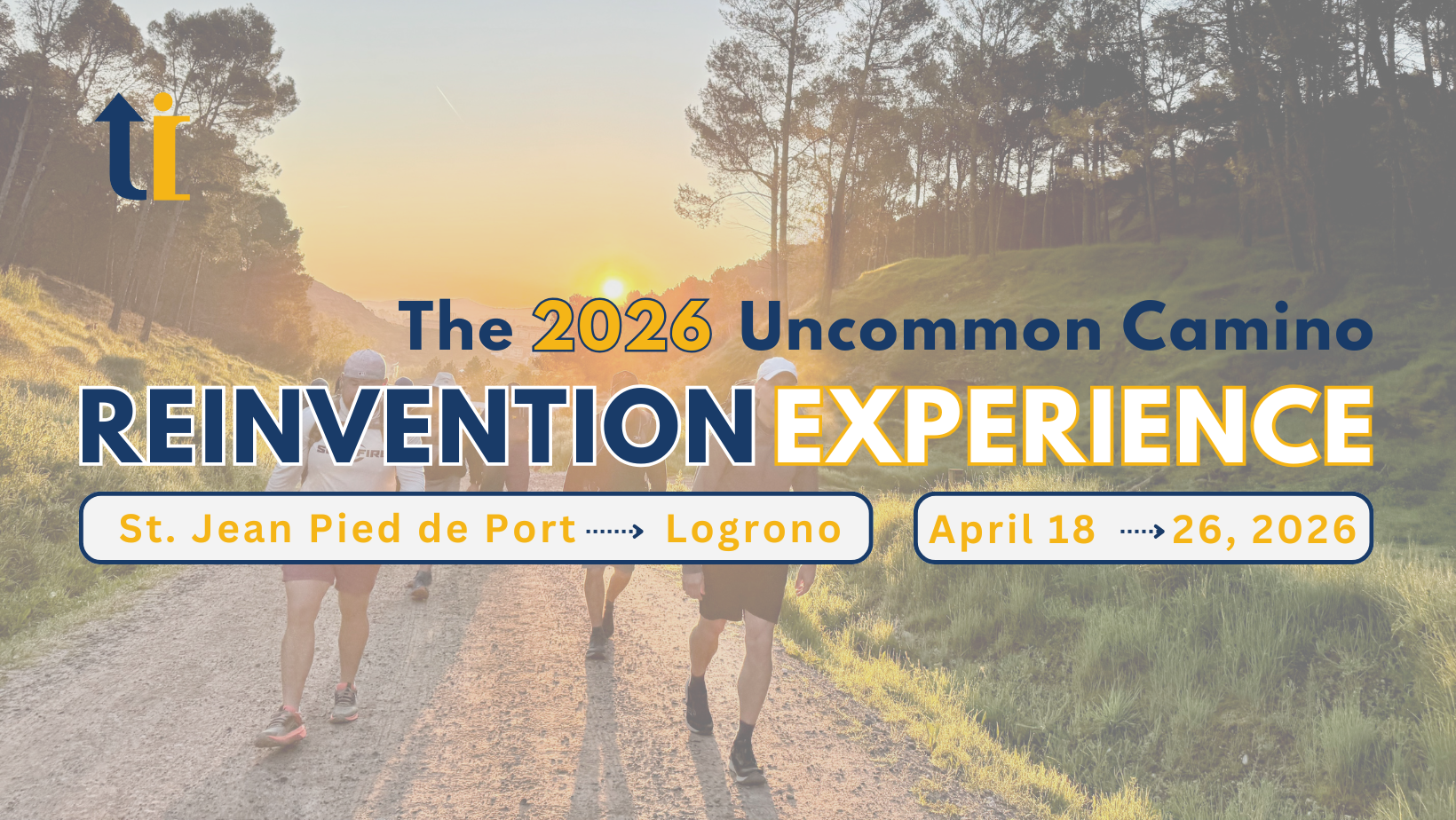 ti

The 2026 Uncommon Camino

REINVENTION EXPERIENCE

St. Jean Pied de Port → Logrono

April 18 → 26, 2026